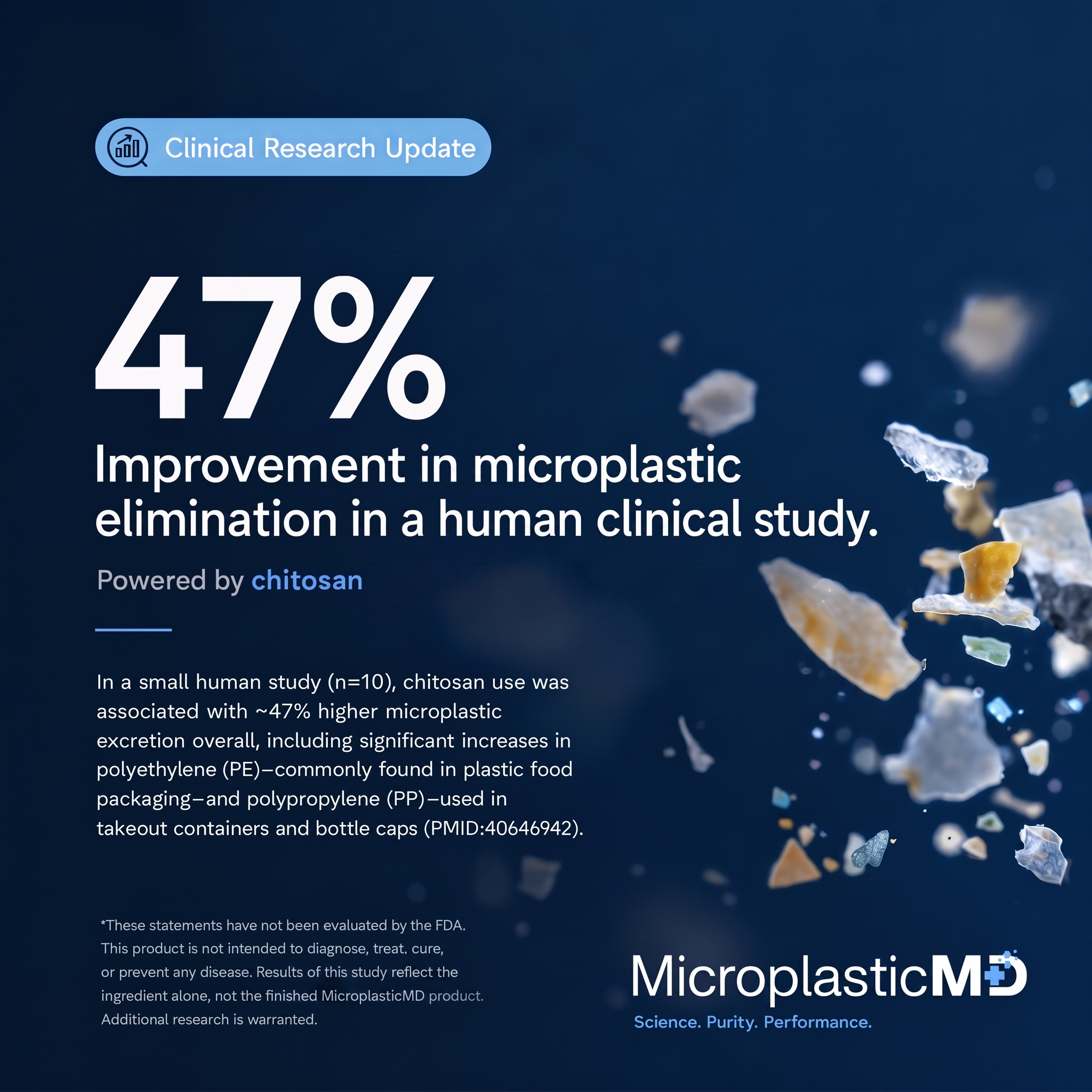 Clinical Research Update

47%

Improvement in microplastic elimination in a human clinical study.

Powered by chitosan

In a small human study (n=10), chitosan use was associated with ~47% higher microplastic excretion overall, including significant increases in polyethylene (PE)—commonly found in plastic food packaging—and polypropylene (PP)—used in takeout containers and bottle caps (PMID:40646942).

*These statements have not been evaluated by the FDA. This product is not intended to diagnose, treat, cure, or prevent any disease. Results of this study reflect the ingredient alone, not the finished MicroplasticMD product. Additional research is warranted.

MicroplasticMD

Science. Purity. Performance.